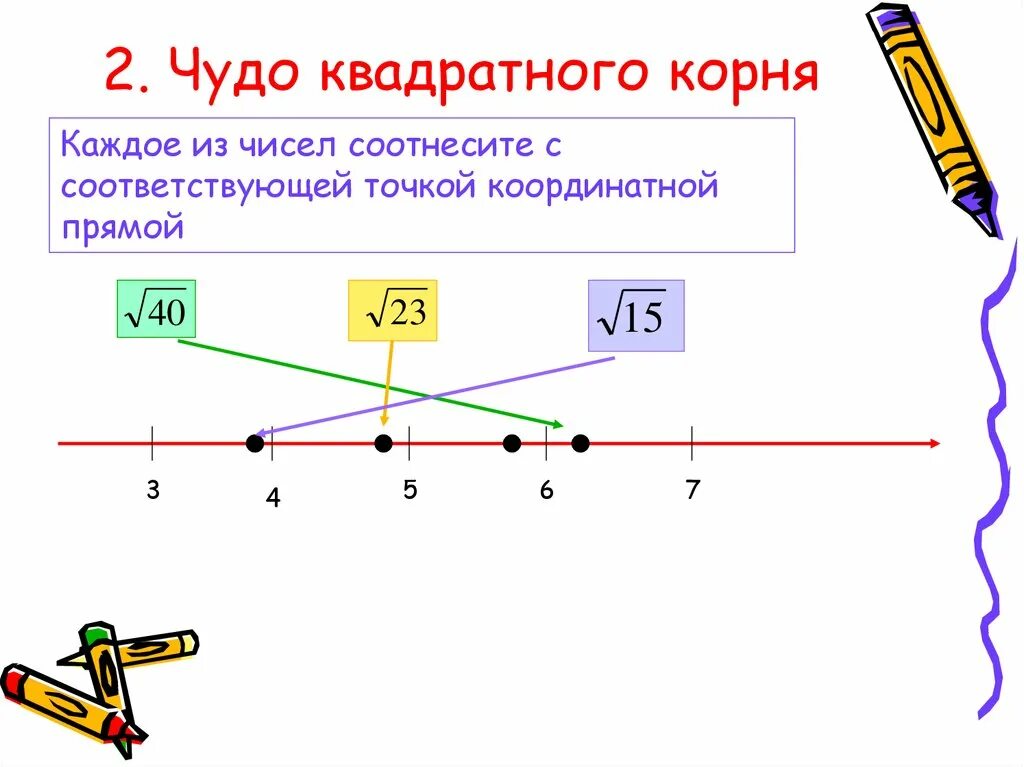 2. Чудо квадратного корня

Каждое из чисел соотнесите с соответствующей точкой координатной прямой

$\sqrt{40}$

$\sqrt{23}$

$\sqrt{15}$

3

4

5

6

7